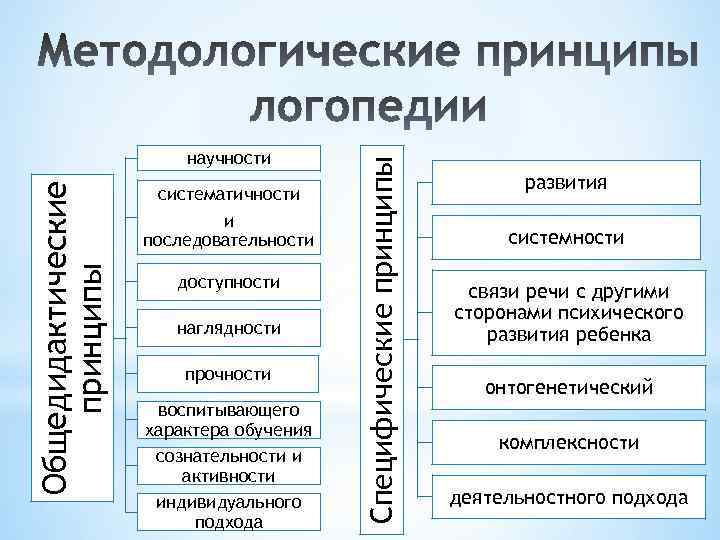 Методологические принципы логопедии

Общедидактические принципы

научности

систематичности и последовательности

доступности

наглядности

прочности

воспитывающего характера обучения

сознательности и активности

индивидуального подхода

Специфические принципы

развития

системности

связи речи с другими сторонами психического развития ребенка

онтогенетический

комплексности

деятельностного подхода